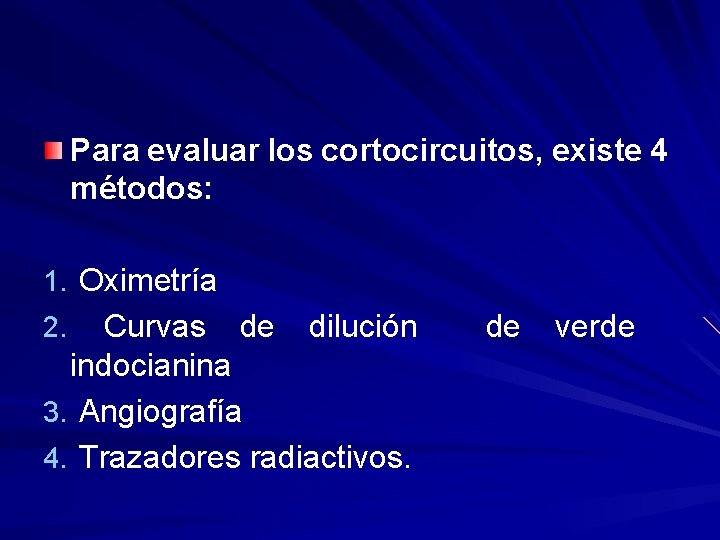 Para evaluar los cortocircuitos, existe 4 métodos:

1. Oximetría
2. Curvas de dilución de verde indocianina
3. Angiografía
4. Trazadores radiactivos.